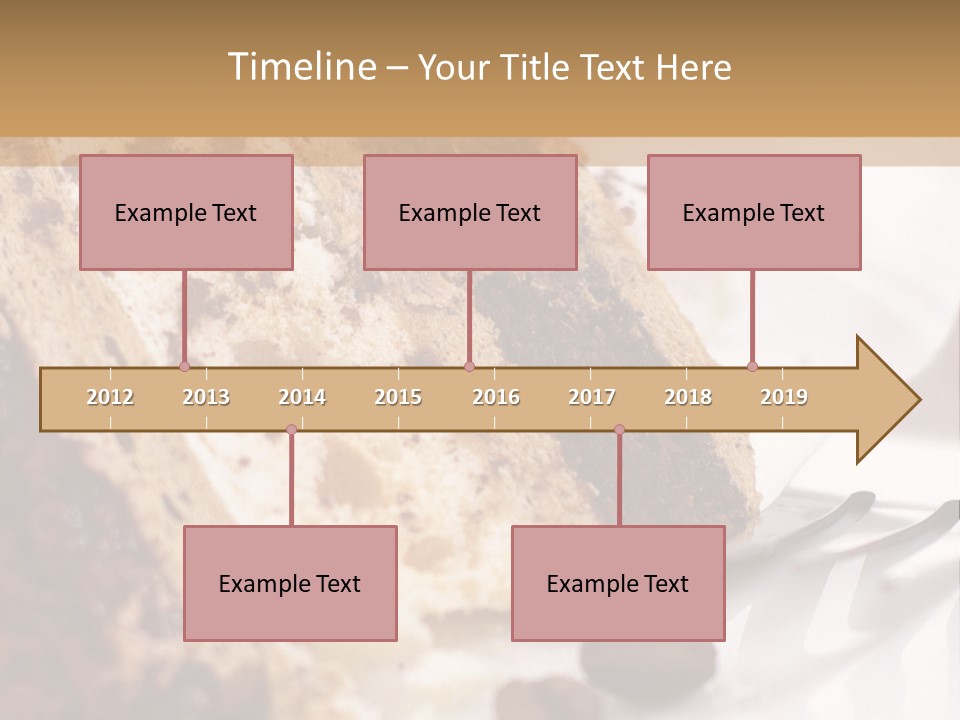 Timeline – Your Title Text Here

Example Text

Example Text

Example Text

2012 2013 2014 2015 2016 2017 2018 2019

Example Text

Example Text